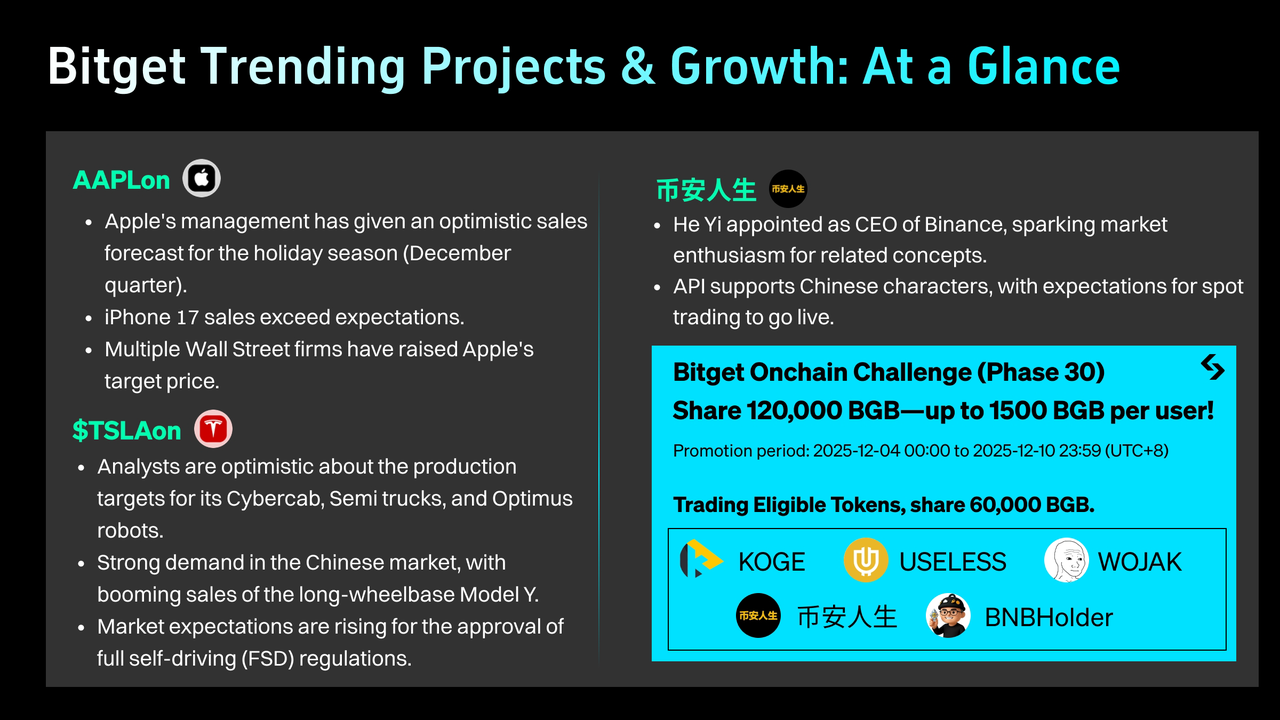 Bitget Trending Projects & Growth: At a Glance

AAPLon

- Apple's management has given an optimistic sales forecast for the holiday season (December quarter).
- iPhone 17 sales exceed expectations.
- Multiple Wall Street firms have raised Apple's target price.

$TSLAon

- Analysts are optimistic about the production targets for its Cybercab, Semi trucks, and Optimus robots.
- Strong demand in the Chinese market, with booming sales of the long-wheelbase Model Y.
- Market expectations are rising for the approval of full self-driving (FSD) regulations.

币安人生 币安人生

- He Yi appointed as CEO of Binance, sparking market enthusiasm for related concepts.
- API supports Chinese characters, with expectations for spot trading to go live.

Bitget Onchain Challenge (Phase 30)
Share 120,000 BGB—up to 1500 BGB per user!

Promotion period: 2025-12-04 00:00 to 2025-12-10 23:59 (UTC+8)

Trading Eligible Tokens, share 60,000 BGB.

KOGE USELESS WOJAK
币安人生 币安人生 BNBHolder